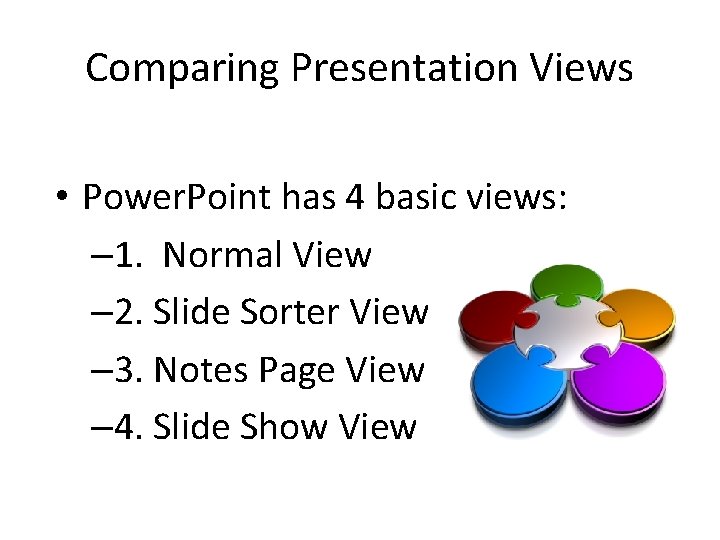 Comparing Presentation Views

• PowerPoint has 4 basic views:
–1.  Normal View
–2. Slide Sorter View
–3. Notes Page View
–4. Slide Show View